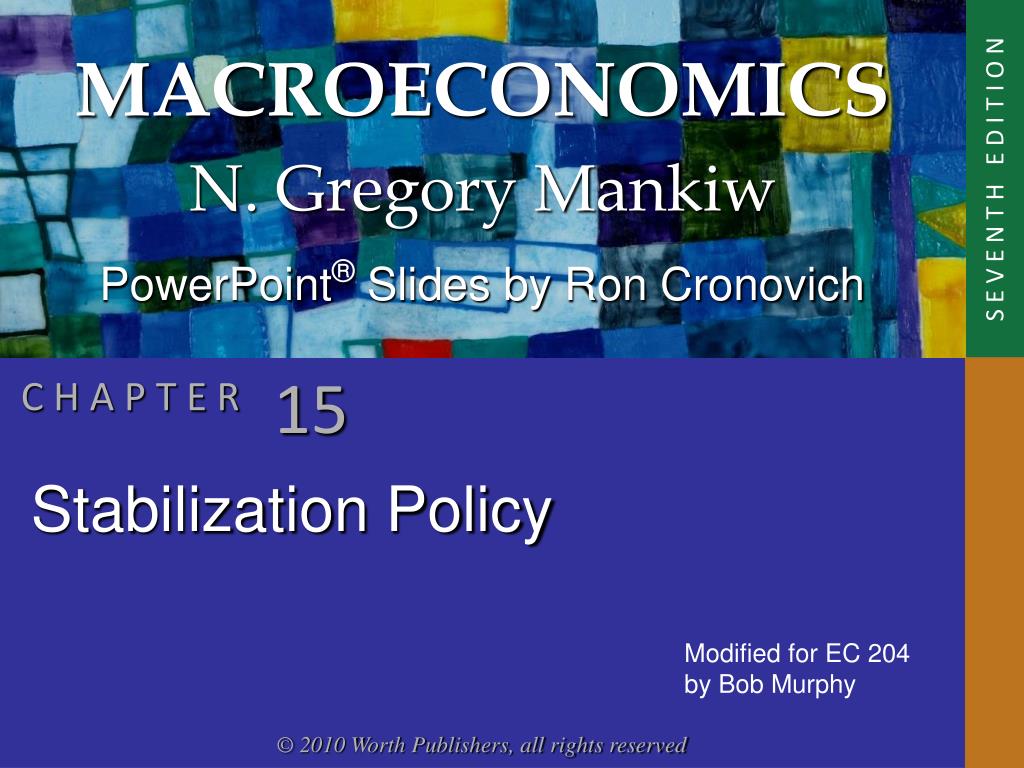 MACROECONOMICS
N. Gregory Mankiw
PowerPoint® Slides by Ron Cronovich

SEVENTH EDITION

CHAPTER 15

Stabilization Policy

Modified for EC 204
by Bob Murphy

© 2010 Worth Publishers, all rights reserved